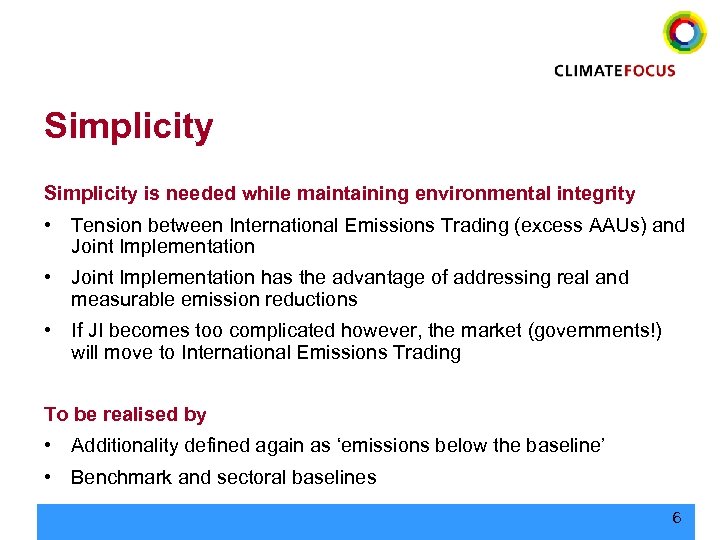 CLIMATEFOCUS

Simplicity

Simplicity is needed while maintaining environmental integrity

• Tension between International Emissions Trading (excess AAUs) and Joint Implementation

• Joint Implementation has the advantage of addressing real and measurable emission reductions

• If JI becomes too complicated however, the market (governments!) will move to International Emissions Trading

To be realised by

• Additionality defined again as 'emissions below the baseline'

• Benchmark and sectoral baselines

6